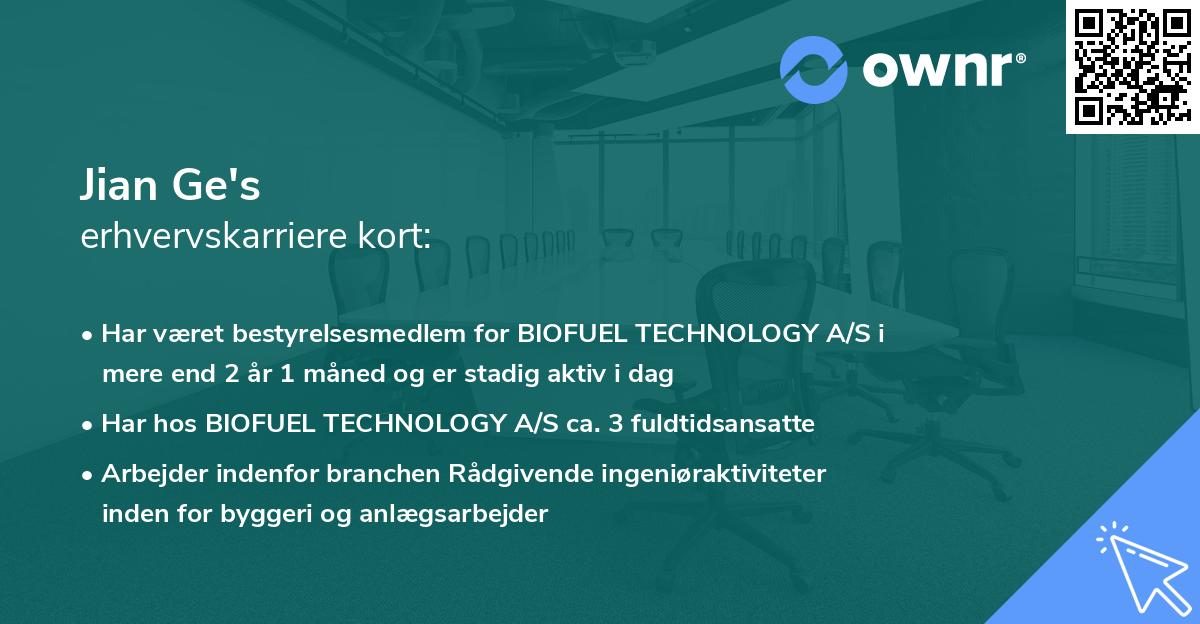 ownr®

Jian Ge's
erhvervskarriere kort:

• Har været bestyrelsesmedlem for BIOFUEL TECHNOLOGY A/S i mere end 2 år 1 måned og er stadig aktiv i dag

• Har hos BIOFUEL TECHNOLOGY A/S ca. 3 fuldtidsansatte

• Arbejder indenfor branchen Rådgivende ingeniøraktiviteter inden for byggeri og anlægsarbejder